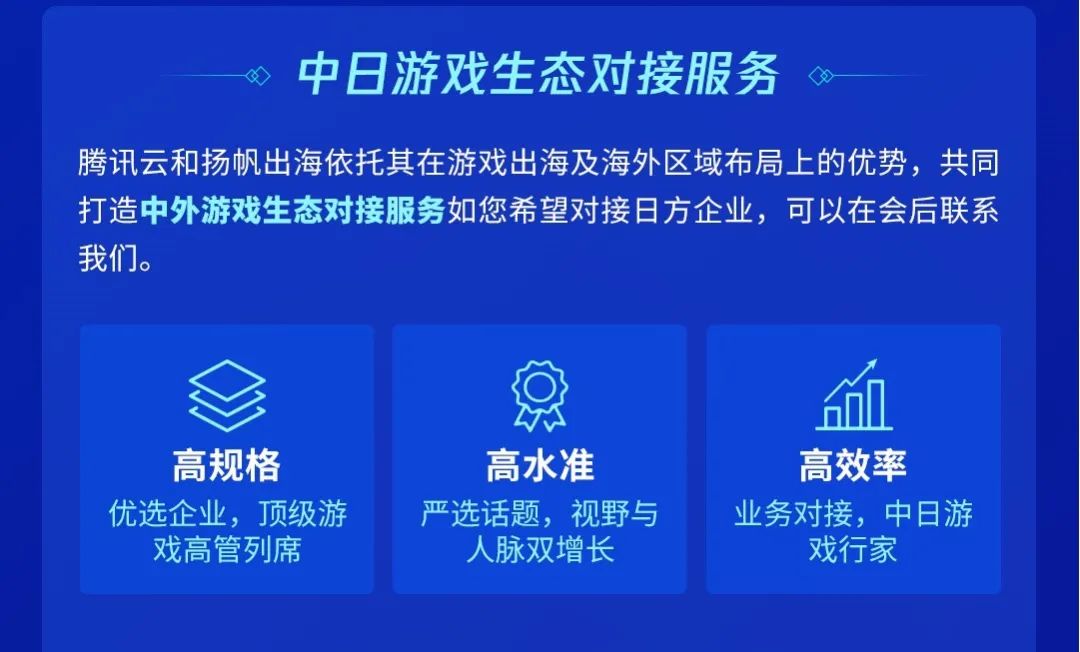 中日游戏生态对接服务

腾讯云和扬帆出海依托其在游戏出海及海外区域布局上的优势，共同打造中外游戏生态对接服务如您希望对接日方企业，可以在会后联系我们。

高规格
优选企业，顶级游戏高管列席

高水准
严选话题，视野与人脉双增长

高效率
业务对接，中日游戏行家